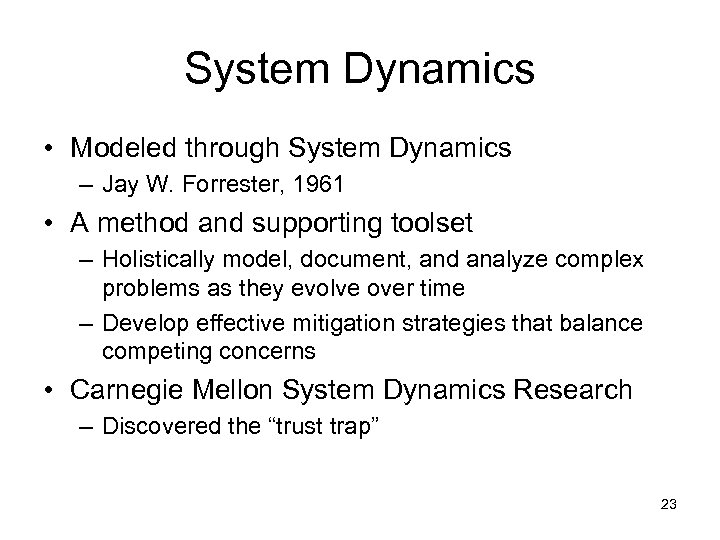 System Dynamics

• Modeled through System Dynamics
– Jay W. Forrester, 1961

• A method and supporting toolset
– Holistically model, document, and analyze complex problems as they evolve over time
– Develop effective mitigation strategies that balance competing concerns

• Carnegie Mellon System Dynamics Research
– Discovered the “trust trap”

23